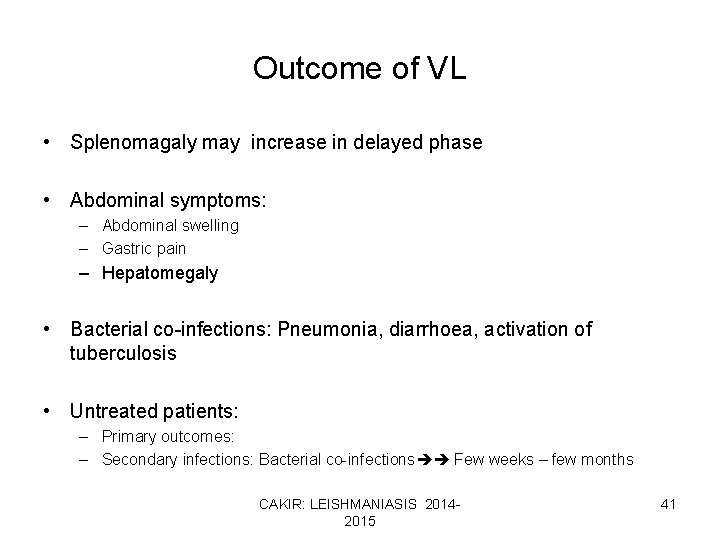 Outcome of VL

• Splenomagaly may increase in delayed phase

• Abdominal symptoms:
– Abdominal swelling
– Gastric pain
– Hepatomegaly

• Bacterial co-infections: Pneumonia, diarrhoea, activation of tuberculosis

• Untreated patients:
– Primary outcomes:
– Secondary infections: Bacterial co-infections➔➔ Few weeks – few months

CAKIR: LEISHMANIASIS 2014-2015

41